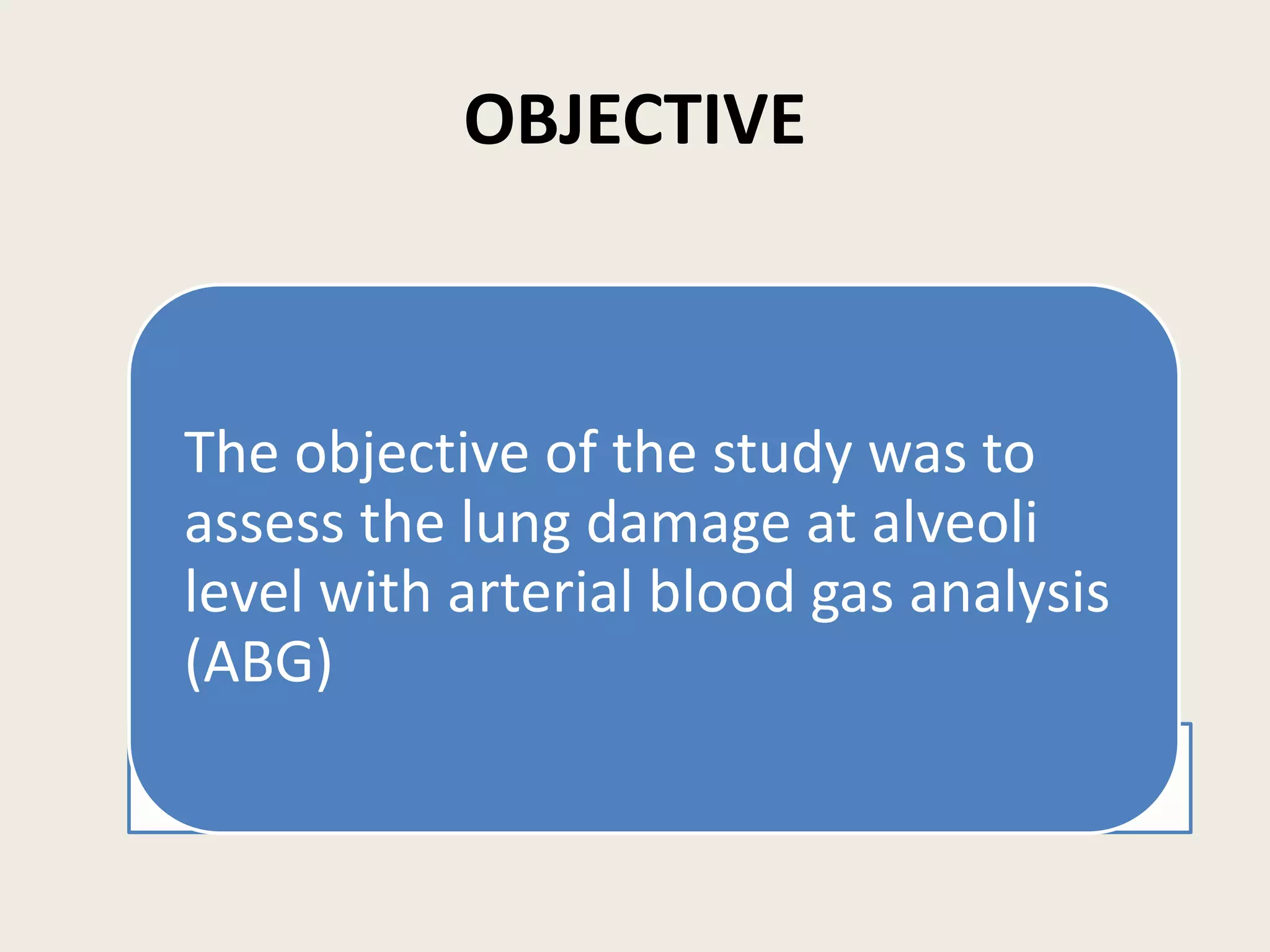 OBJECTIVE

The objective of the study was to assess the lung damage at alveoli level with arterial blood gas analysis (ABG)